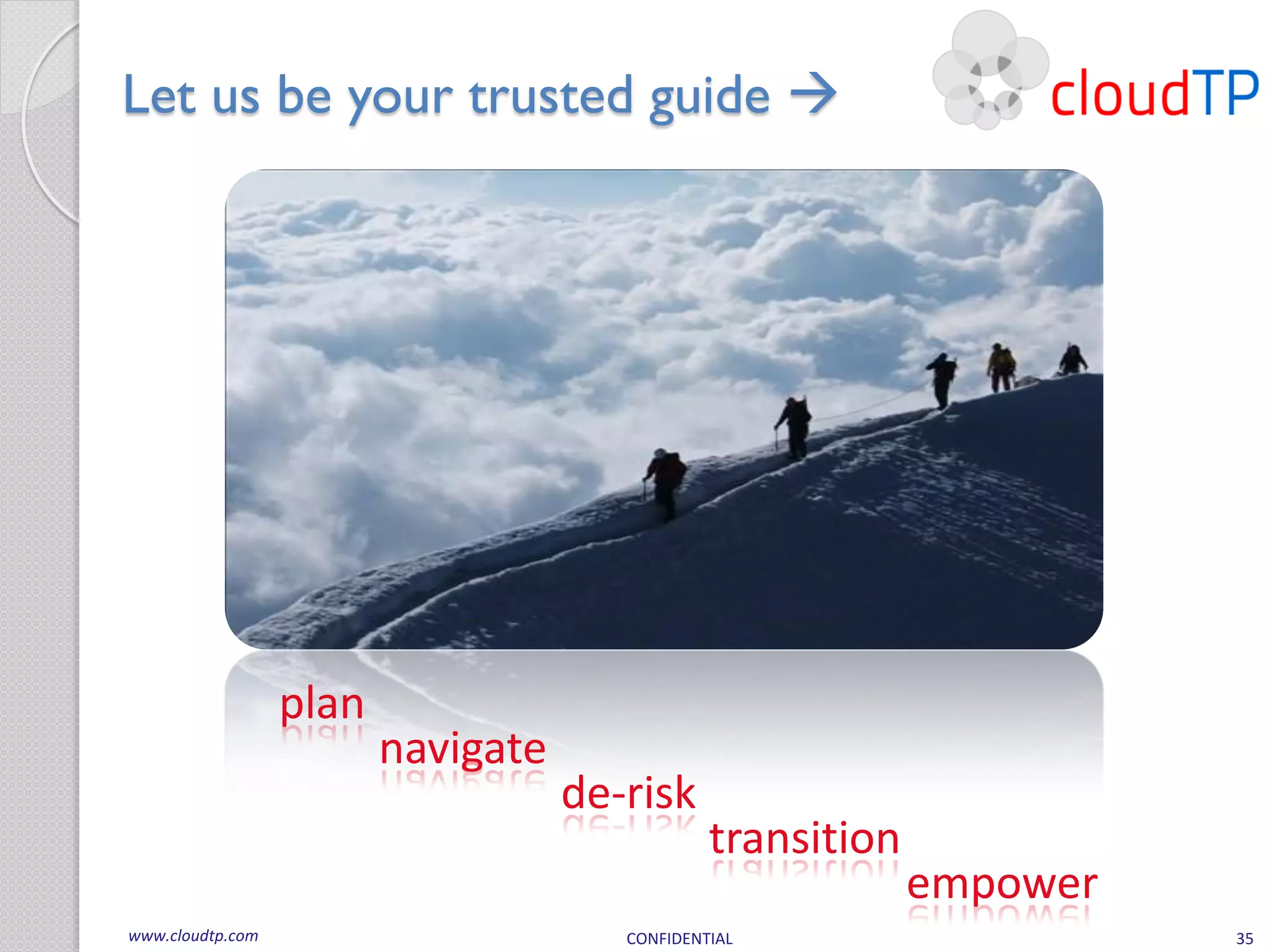 Let us be your trusted guide →

cloudTP

plan

navigate

de-risk

transition

empower

www.cloudtp.com

CONFIDENTIAL

35